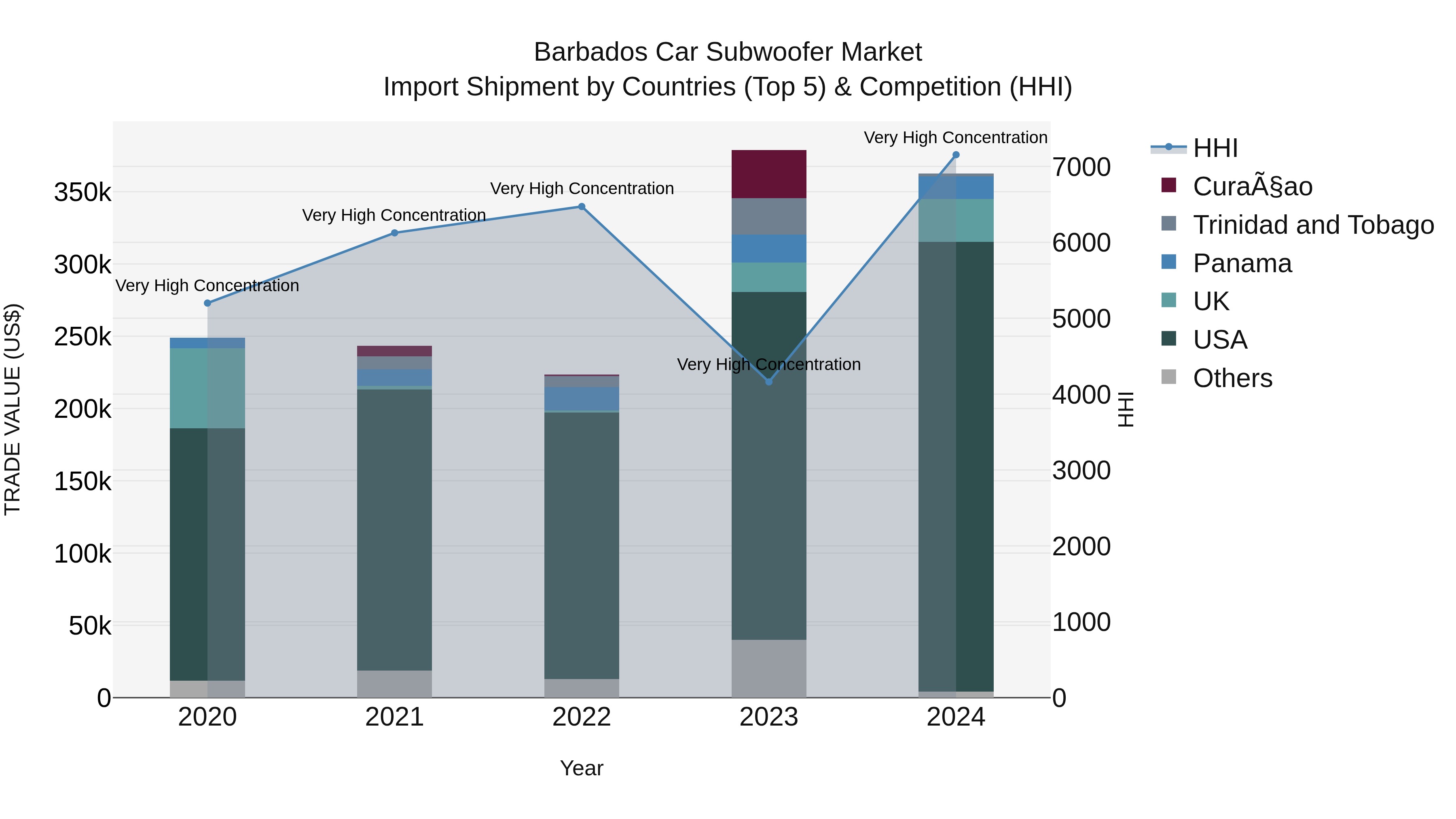 Barbados Car Subwoofer Market
Import Shipment by Countries (Top 5) & Competition (HHI)

TRADE VALUE (US$)

350k
300k
250k
200k
150k
100k
50k
0

Very High Concentration
Very High Concentration
Very High Concentration
Very High Concentration
Very High Concentration

2020
2021
2022
2023
2024

Year

7000
6000
5000
4000
3000
2000
1000
0

HHI

HHI
CuraÃ§ao
Trinidad and Tobago
Panama
UK
USA
Others